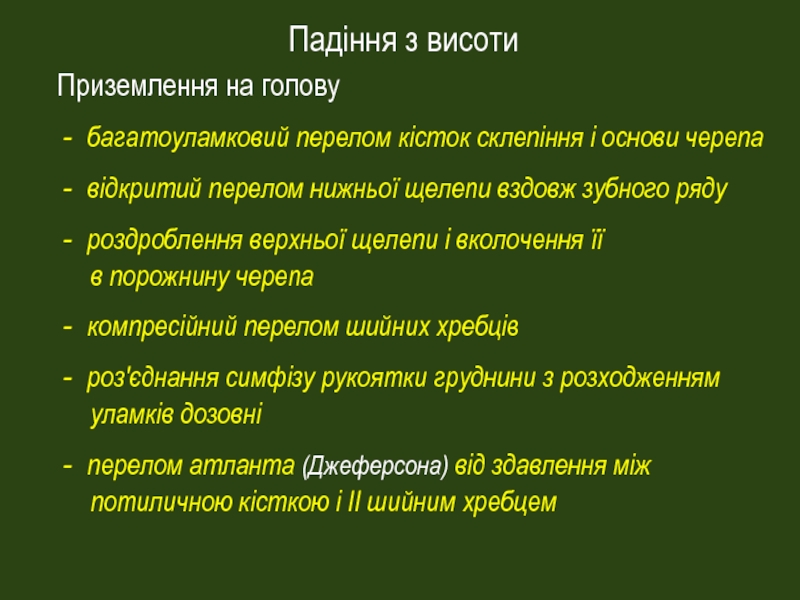 Падіння з висоти

Приземлення на голову

- багатоуламковий перелом кісток склепіння і основи черепа

- відкритий перелом нижньої щелепи вздовж зубного ряду

- роздроблення верхньої щелепи і вколочення її в порожнину черепа

- компресійний перелом шийних хребців

- роз'єднання симфізу рукоятки груднини з розходженням уламків дозовні

- перелом атланта (Джеферсона) від здавлення між потиличною кісткою і II шийним хребцем